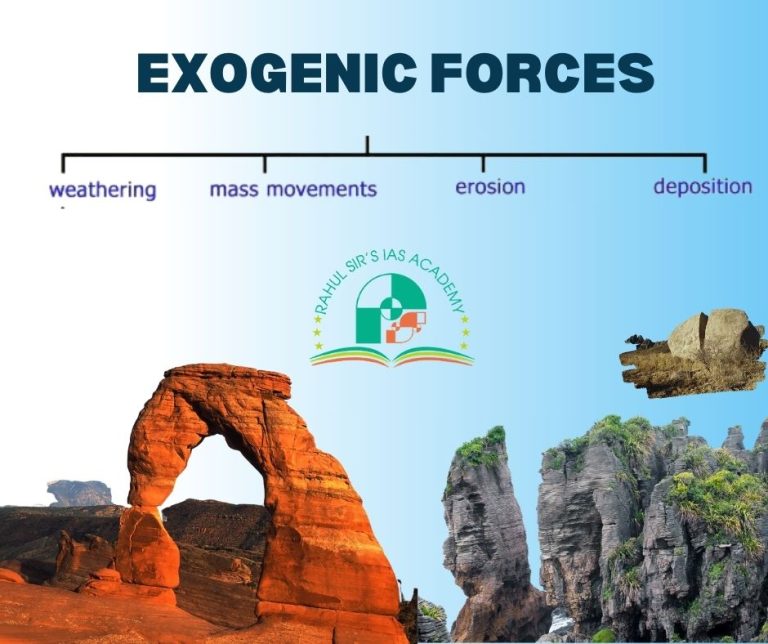 EXOGENIC FORCES

weathering

mass movements

erosion

deposition

RAHUL SIR'S IAS ACADEMY